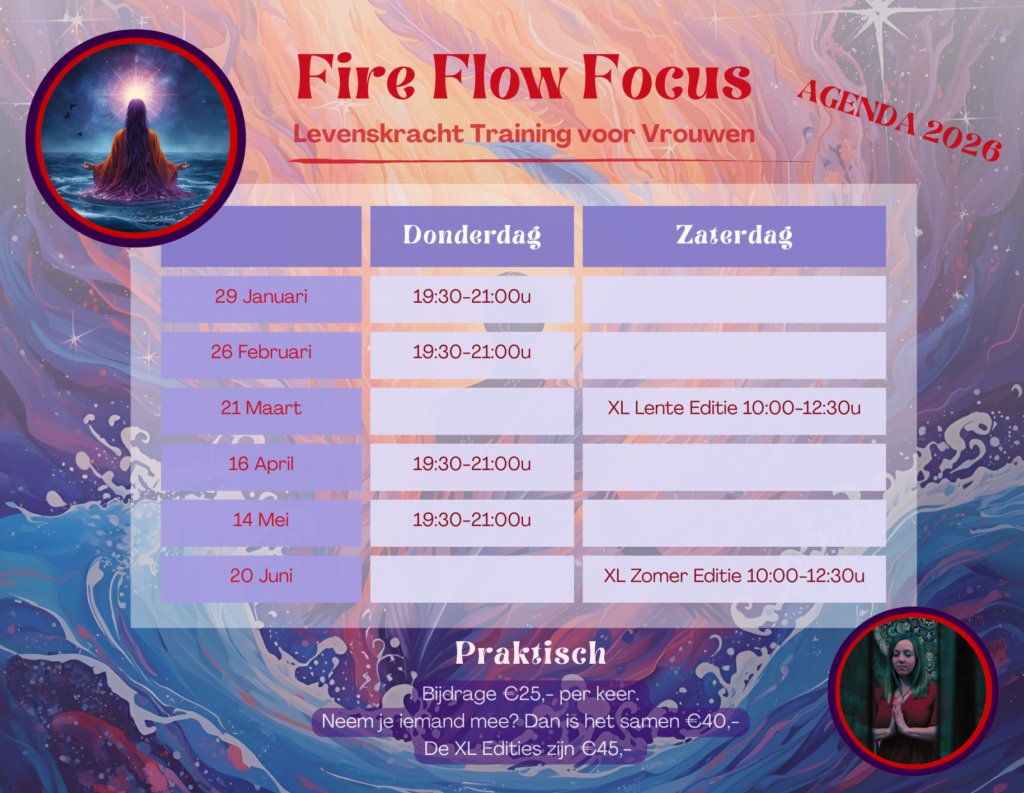 Fire Flow Focus

Levenskracht Training voor Vrouwen

AGENDA 2026

| | Donderdag | Zaterdag |
|---|---|---|
| 29 Januari | 19:30-21:00u | |
| 26 Februari | 19:30-21:00u | |
| 21 Maart | | XL Lente Editie 10:00-12:30u |
| 16 April | 19:30-21:00u | |
| 14 Mei | 19:30-21:00u | |
| 20 Juni | | XL Zomer Editie 10:00-12:30u |

Praktisch

Bijdrage €25,- per keer.

Neem je iemand mee? Dan is het samen €40,-

De XL Edities zijn €45,-